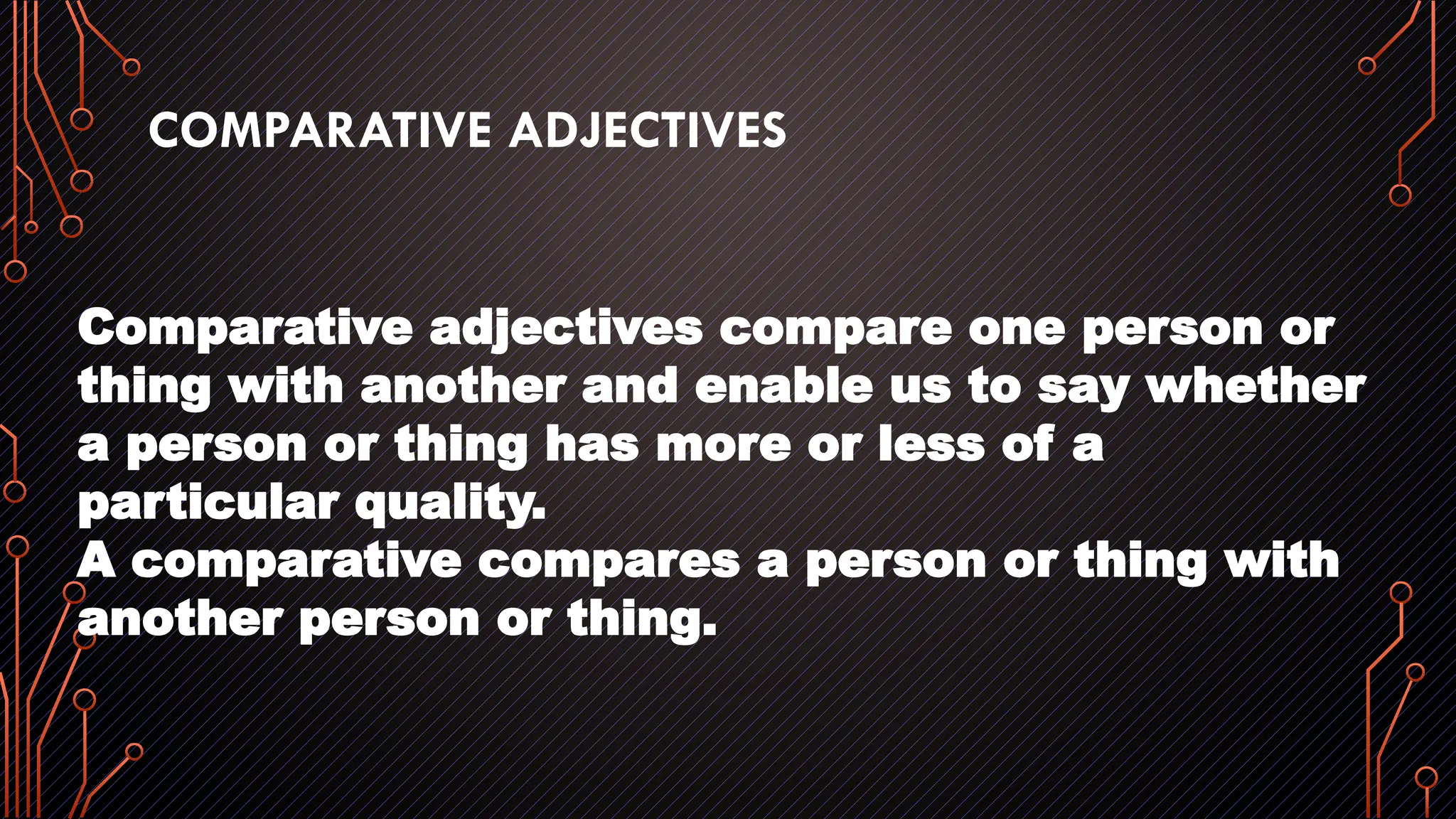 COMPARATIVE ADJECTIVES

Comparative adjectives compare one person or thing with another and enable us to say whether a person or thing has more or less of a particular quality.
A comparative compares a person or thing with another person or thing.